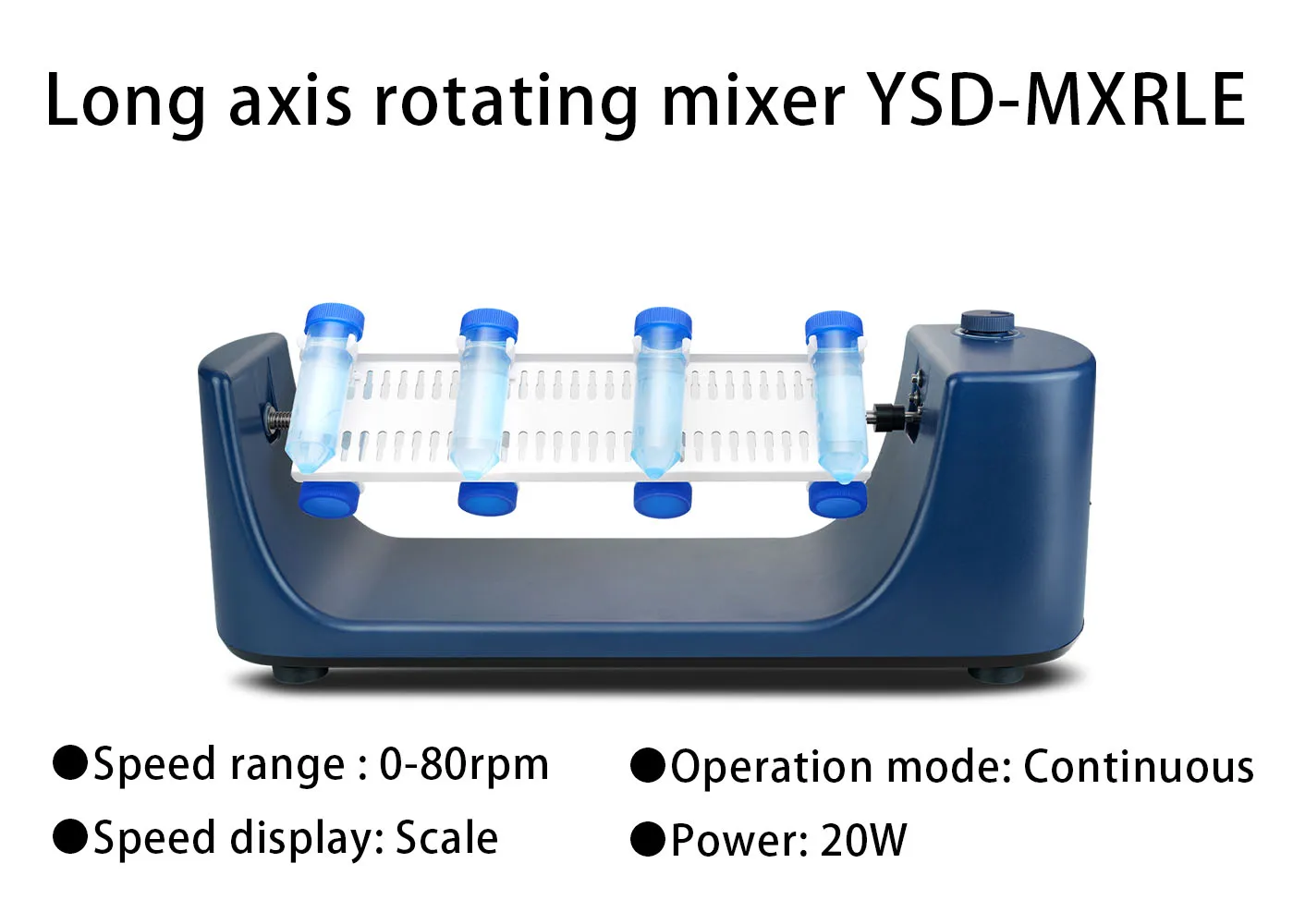 Long axis rotating mixer YSD-MXRLE

●Speed range : 0-80rpm

●Speed display: Scale

●Operation mode: Continuous

●Power: 20W